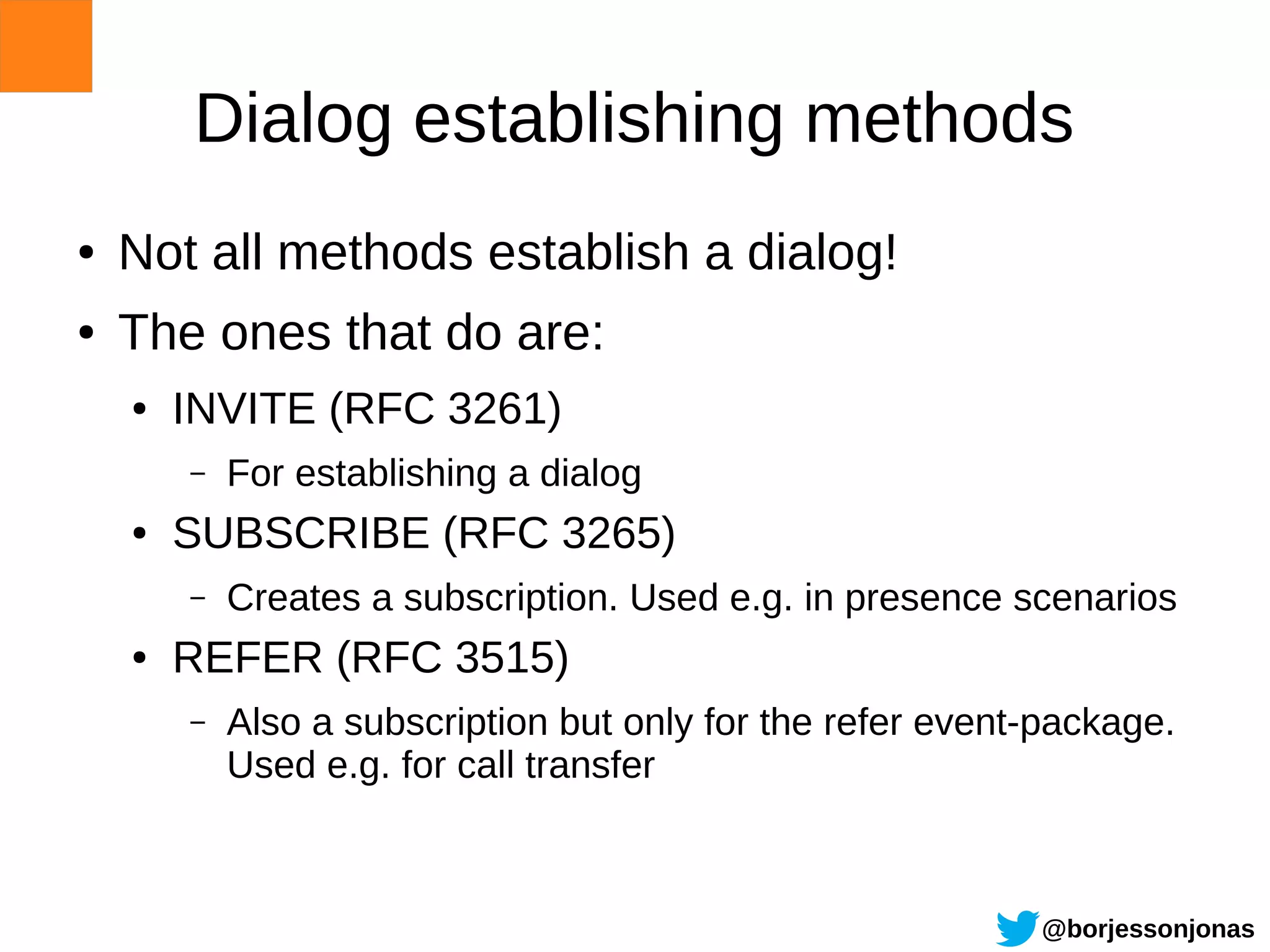 Dialog establishing methods

• Not all methods establish a dialog!
• The ones that do are:
  • INVITE (RFC 3261)
    – For establishing a dialog
  • SUBSCRIBE (RFC 3265)
    – Creates a subscription. Used e.g. in presence scenarios
  • REFER (RFC 3515)
    – Also a subscription but only for the refer event-package. Used e.g. for call transfer

@borjessonjonas